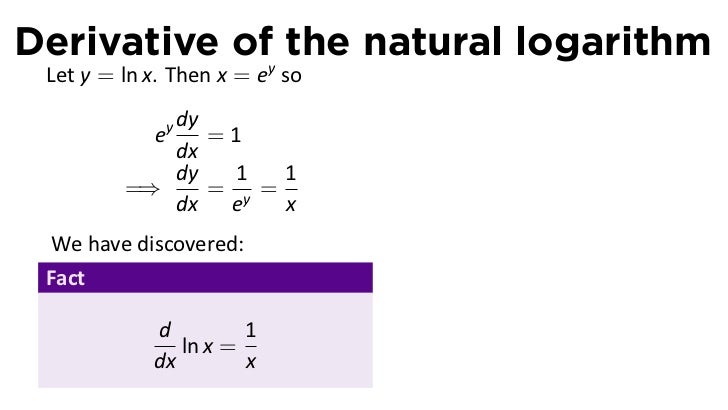 Derivative of the natural logarithm

Let $y = \ln x$. Then $x = e^y$ so

$e^y \frac{dy}{dx} = 1$

$\implies \frac{dy}{dx} = \frac{1}{e^y} = \frac{1}{x}$

We have discovered:

Fact

$\frac{d}{dx} \ln x = \frac{1}{x}$